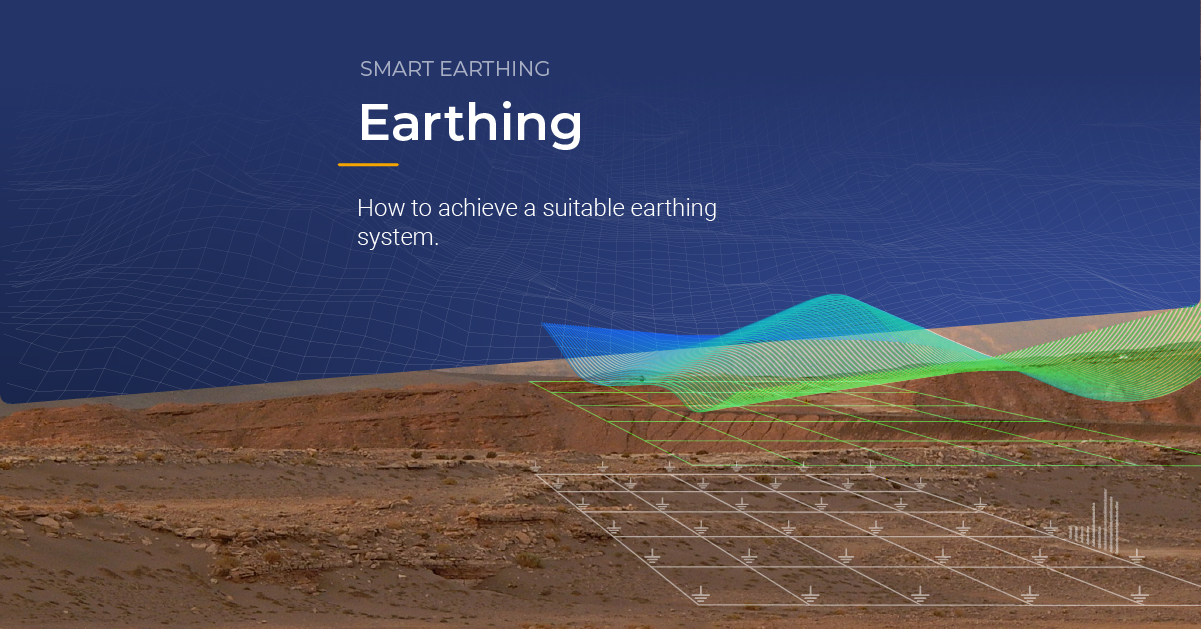 SMART EARTHING

Earthing

How to achieve a suitable earthing system.